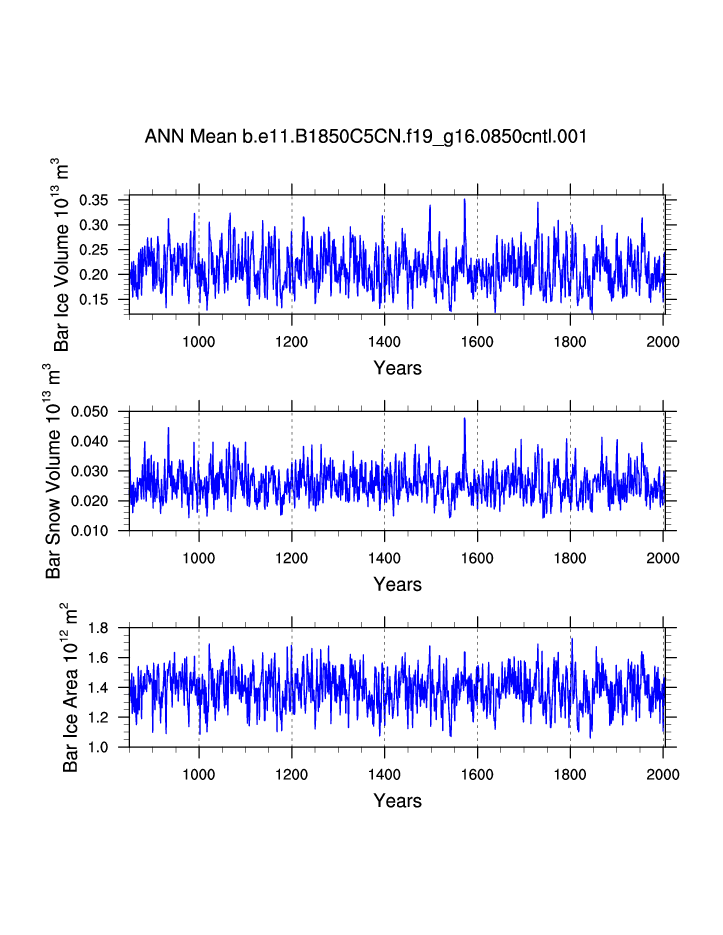 ANN Mean b.e11.B1850C5CN.f19_g16.0850cntl.001

Bar Ice Volume $10^{13}$ $m^3$

0.35
0.30
0.25
0.20
0.15

1000 1200 1400 1600 1800 2000

Years

Bar Snow Volume $10^{13}$ $m^3$

0.050
0.040
0.030
0.020
0.010

1000 1200 1400 1600 1800 2000

Years

Bar Ice Area $10^{12}$ $m^2$

1.8
1.6
1.4
1.2
1.0

1000 1200 1400 1600 1800 2000

Years